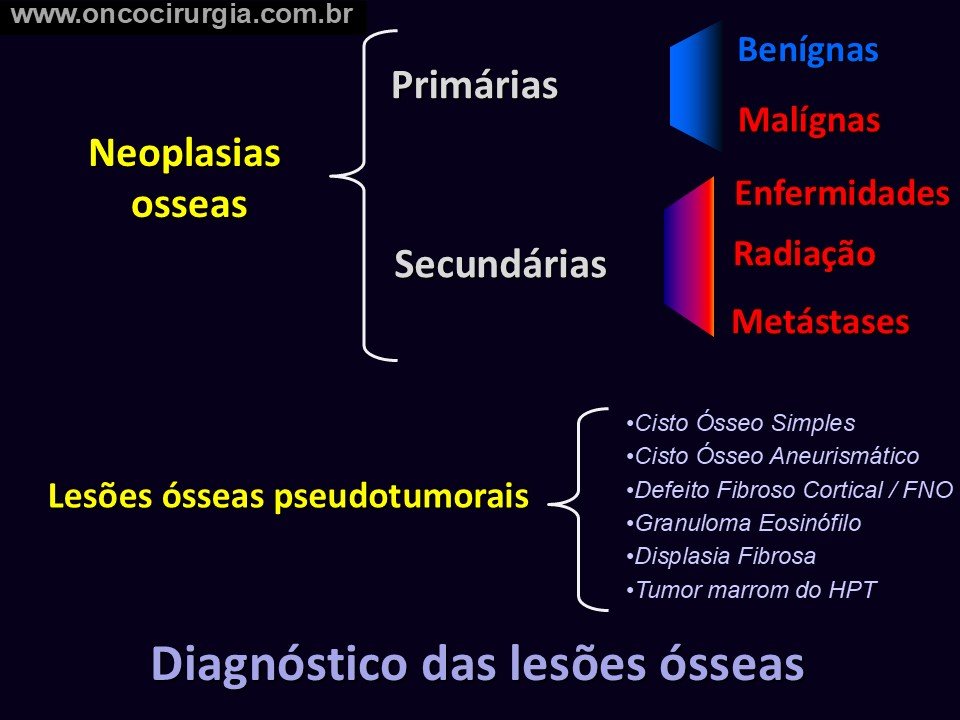 www.oncocirurgia.com.br

Neoplasias osseas

Primárias

Benígnas

Malígnas

Secundárias

Enfermidades

Radiação

Metástases

Lesões ósseas pseudotumorais

•Cisto Ósseo Simples
•Cisto Ósseo Aneurismático
•Defeito Fibroso Cortical / FNO
•Granuloma Eosinófilo
•Displasia Fibrosa
•Tumor marrom do HPT

Diagnóstico das lesões ósseas